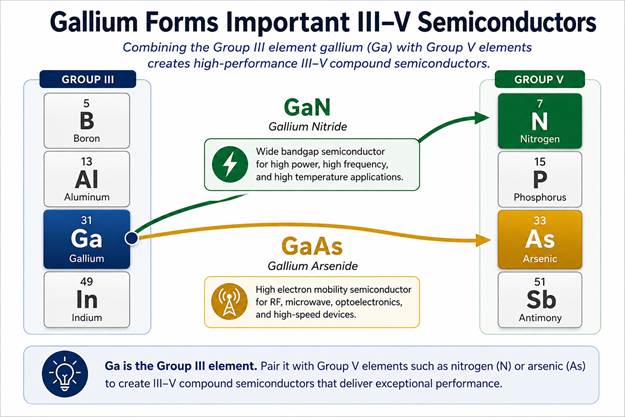 Gallium Forms Important III–V Semiconductors

Combining the Group III element gallium (Ga) with Group V elements creates high-performance III–V compound semiconductors.

GROUP III

5
B
Boron

13
Al
Aluminum

31
Ga
Gallium

49
In
Indium

GaN
Gallium Nitride

Wide bandgap semiconductor for high power, high frequency, and high temperature applications.

GaAs
Gallium Arsenide

High electron mobility semiconductor for RF, microwave, optoelectronics, and high-speed devices.

GROUP V

7
N
Nitrogen

15
P
Phosphorus

33
As
Arsenic

51
Sb
Antimony

Ga is the Group III element. Pair it with Group V elements such as nitrogen (N) or arsenic (As) to create III–V compound semiconductors that deliver exceptional performance.